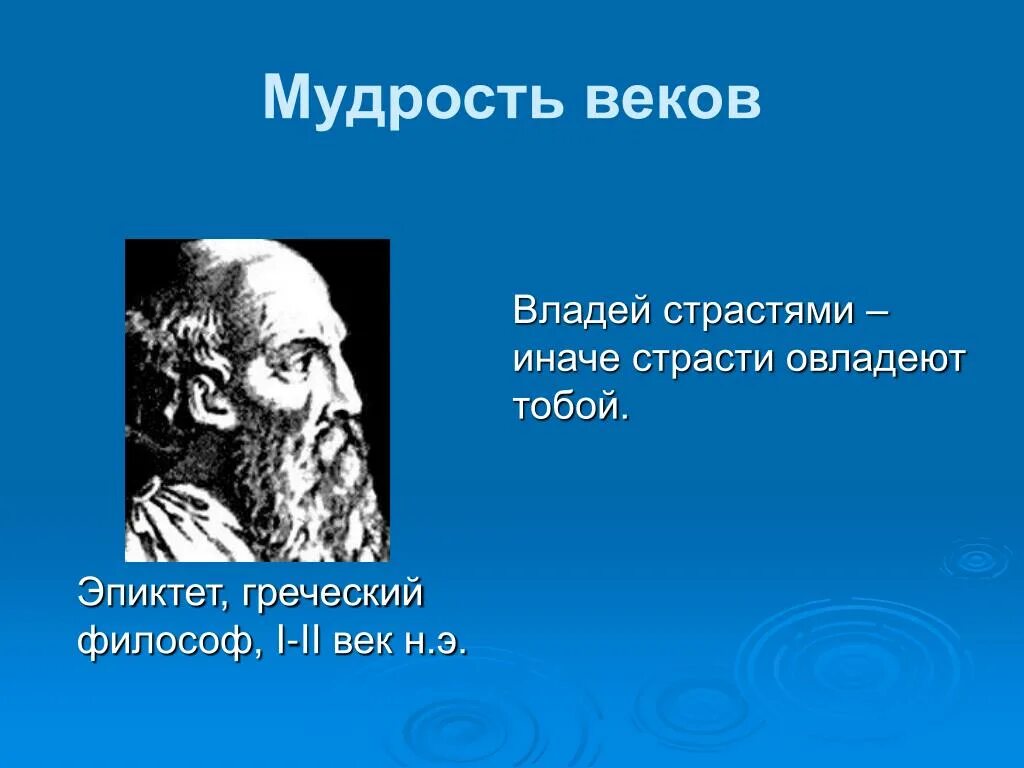 Мудрость веков

Владей страстями – иначе страсти овладеют тобой.

Эпиктет, греческий философ, I-II век н.э.